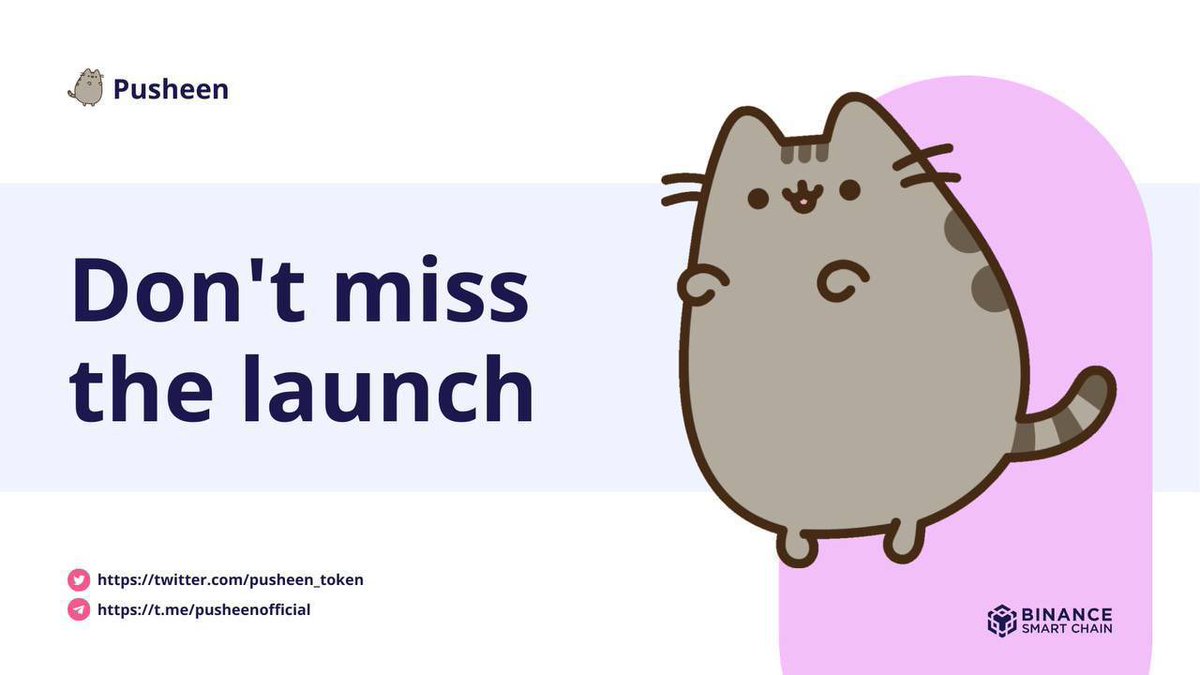 Pusheen

Don't miss the launch

https://twitter.com/pusheen_token
https://t.me/pusheenofficial

BINANCE
SMART CHAIN